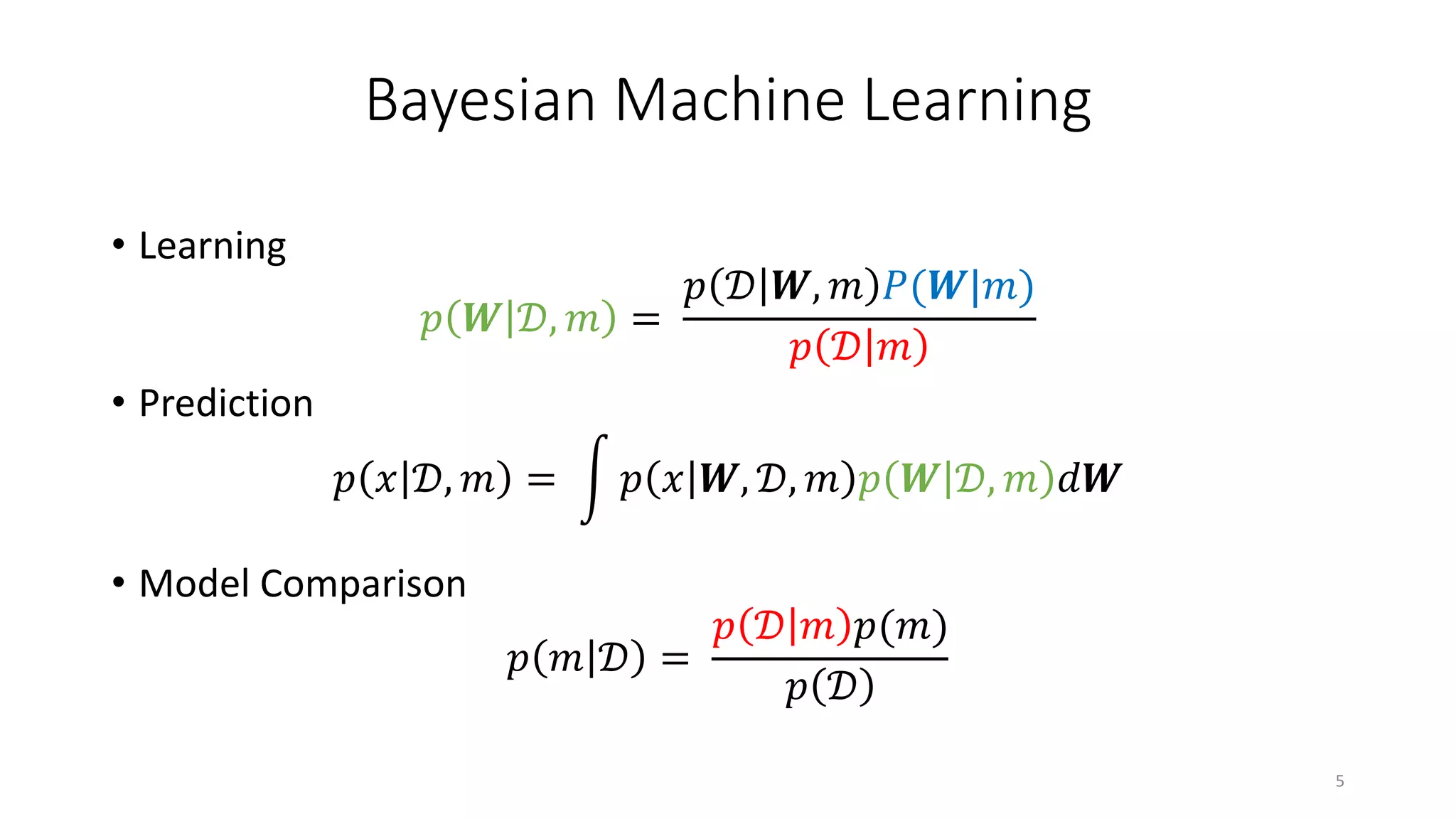 Bayesian Machine Learning

• Learning

$p(\boldsymbol{W}|\mathcal{D}, m) = \frac{p(\mathcal{D}|\boldsymbol{W}, m)P(\boldsymbol{W}|m)}{p(\mathcal{D}|m)}$

• Prediction

$p(x|\mathcal{D}, m) = \int p(x|\boldsymbol{W}, \mathcal{D}, m)p(\boldsymbol{W}|\mathcal{D}, m)d\boldsymbol{W}$

• Model Comparison

$p(m|\mathcal{D}) = \frac{p(\mathcal{D}|m)p(m)}{p(\mathcal{D})}$

5